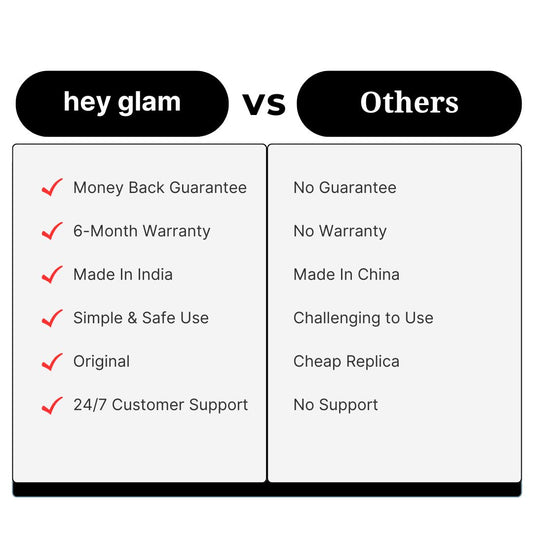 | hey glam | vs | Others |
|---|---|---|
| Money Back Guarantee | | No Guarantee |
| 6-Month Warranty | | No Warranty |
| Made In India | | Made In China |
| Simple & Safe Use | | Challenging to Use |
| Original | | Cheap Replica |
| 24/7 Customer Support | | No Support |